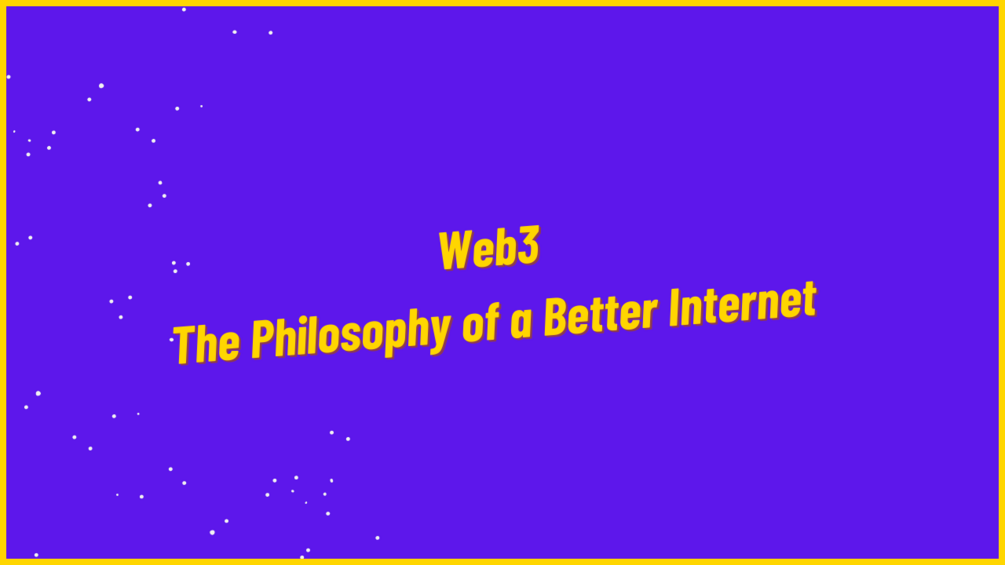 Web3
The Philosophy of a Better Internet